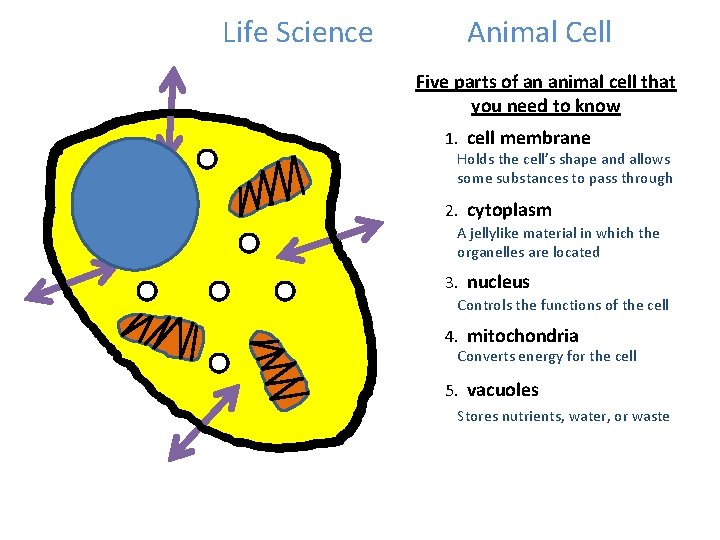 Life Science Animal Cell

Five parts of an animal cell that you need to know

1. cell membrane
Holds the cell's shape and allows some substances to pass through

2. cytoplasm
A jellylike material in which the organelles are located

3. nucleus
Controls the functions of the cell

4. mitochondria
Converts energy for the cell

5. vacuoles
Stores nutrients, water, or waste